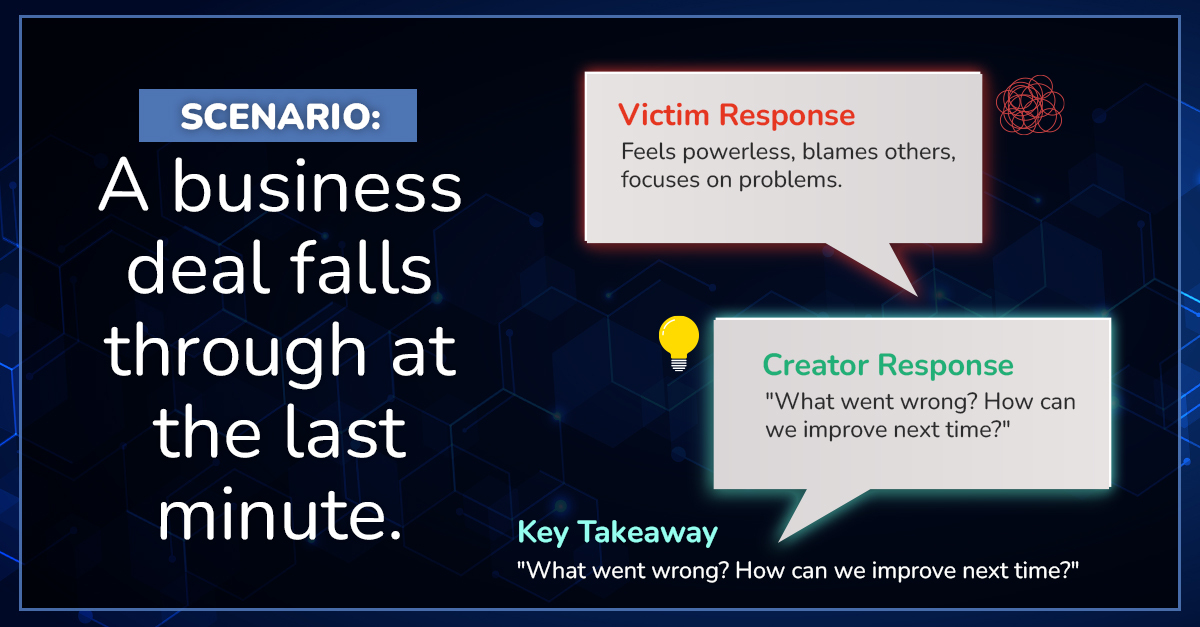 SCENARIO:

A business deal falls through at the last minute.

Victim Response

Feels powerless, blames others, focuses on problems.

Creator Response

"What went wrong? How can we improve next time?"

Key Takeaway

"What went wrong? How can we improve next time?"